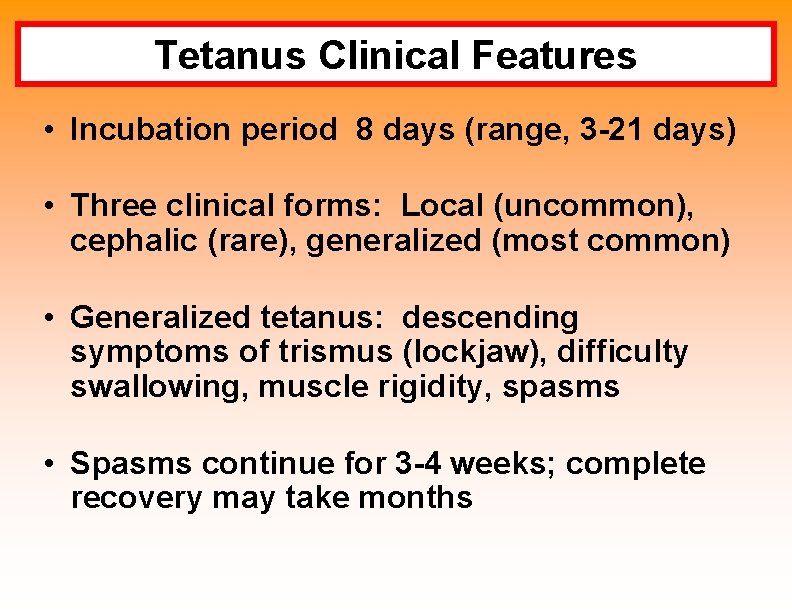 Tetanus Clinical Features

• Incubation period 8 days (range, 3-21 days)

• Three clinical forms: Local (uncommon), cephalic (rare), generalized (most common)

• Generalized tetanus: descending symptoms of trismus (lockjaw), difficulty swallowing, muscle rigidity, spasms

• Spasms continue for 3-4 weeks; complete recovery may take months